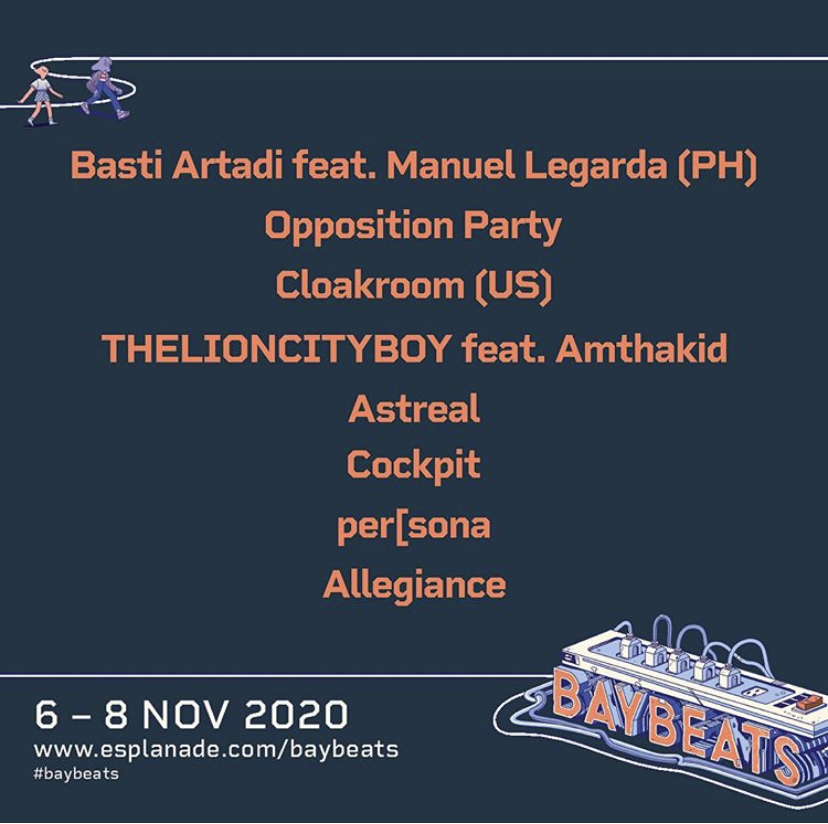 Basti Artadi feat. Manuel Legarda (PH)
Opposition Party
Cloakroom (US)
THELIONCITYBOY feat. Amthakid
Astreal
Cockpit
per[sona
Allegiance

6 – 8 NOV 2020
www.esplanade.com/baybeats
#baybeats

BAYBEATS